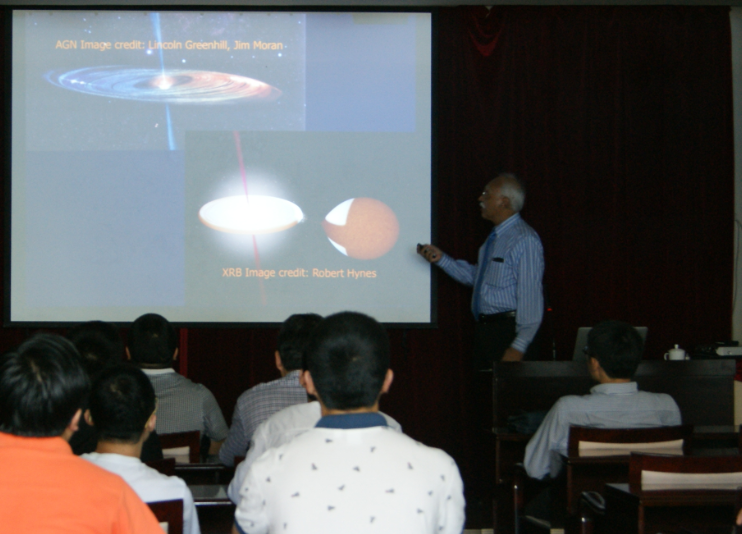 AGN Image credit: Lincoln Greenhill, Jim Moran

XRB Image credit: Robert Hynes